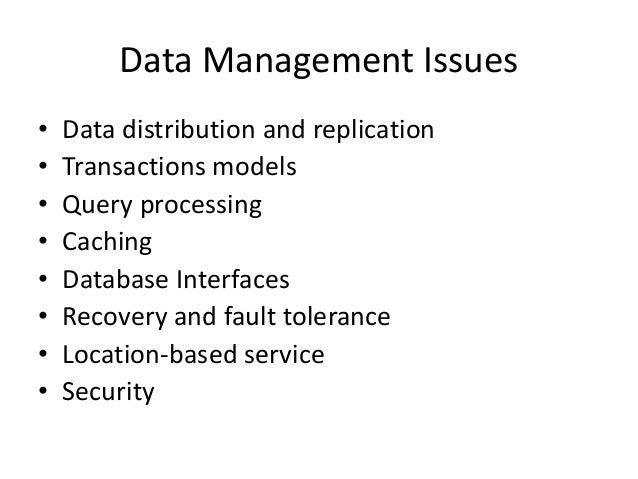 Data Management Issues

• Data distribution and replication
• Transactions models
• Query processing
• Caching
• Database Interfaces
• Recovery and fault tolerance
• Location-based service
• Security